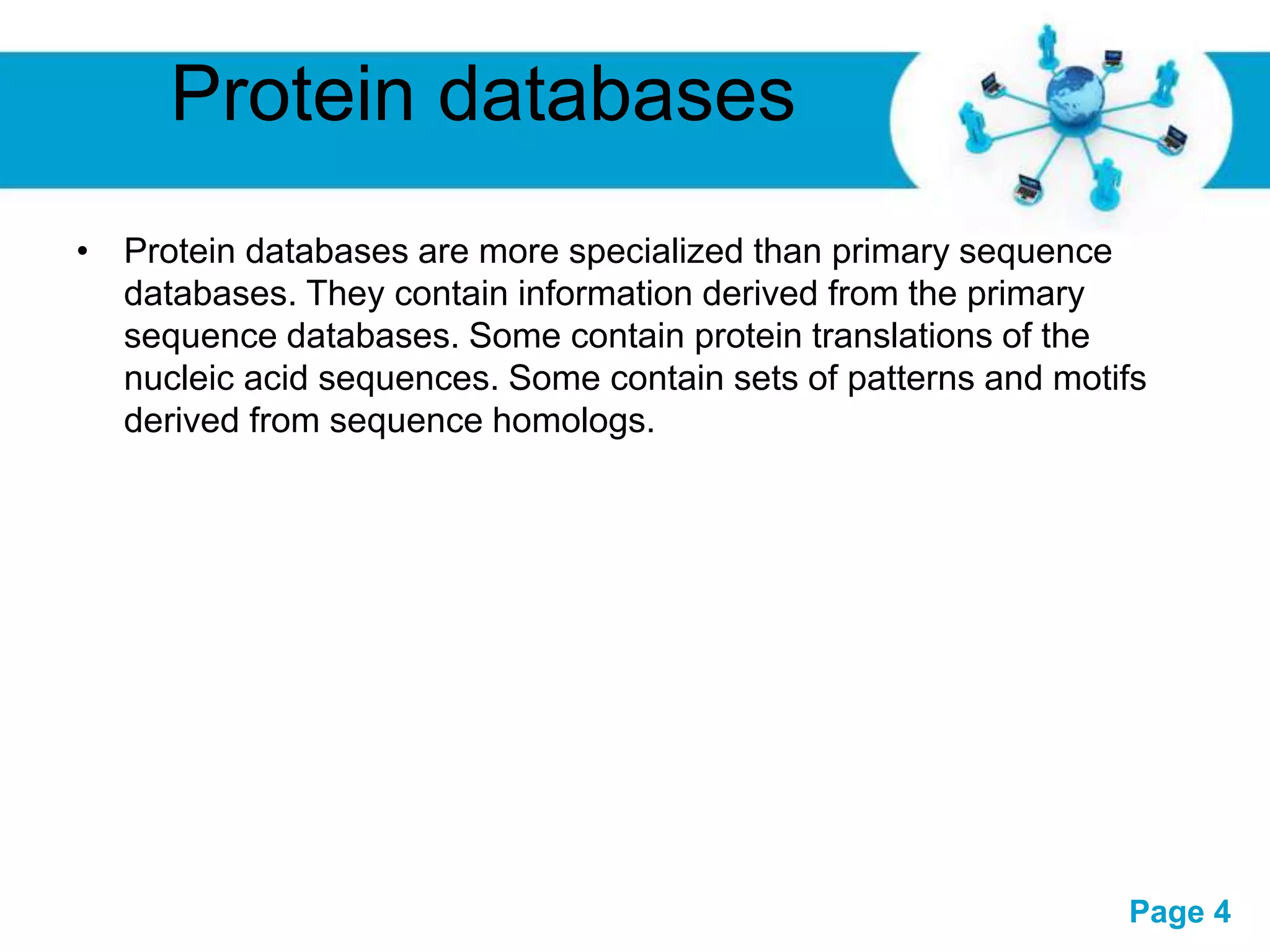 Protein databases

• Protein databases are more specialized than primary sequence databases. They contain information derived from the primary sequence databases. Some contain protein translations of the nucleic acid sequences. Some contain sets of patterns and motifs derived from sequence homologs.

Page 4